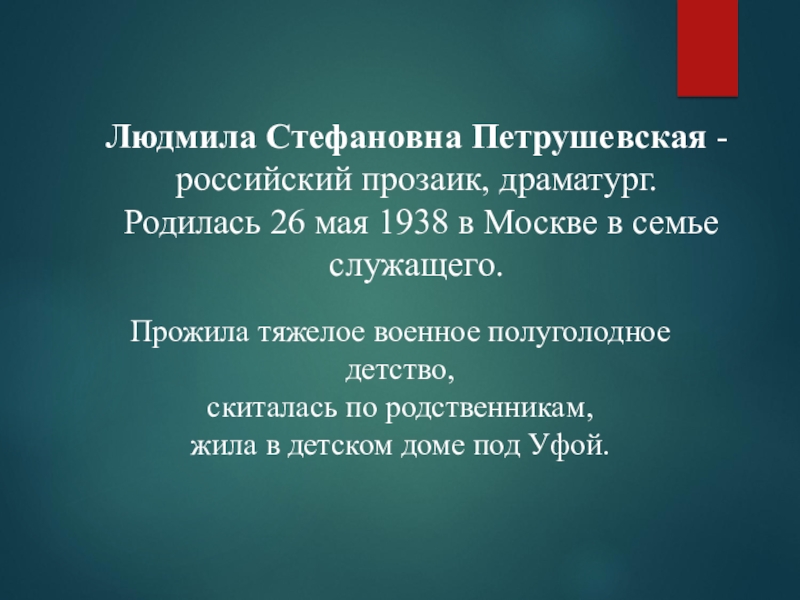 Людмила Стефановна Петрушевская - российский прозаик, драматург. Родилась 26 мая 1938 в Москве в семье служащего.

Прожила тяжелое военное полуголодное детство,
скиталась по родственникам,
жила в детском доме под Уфой.